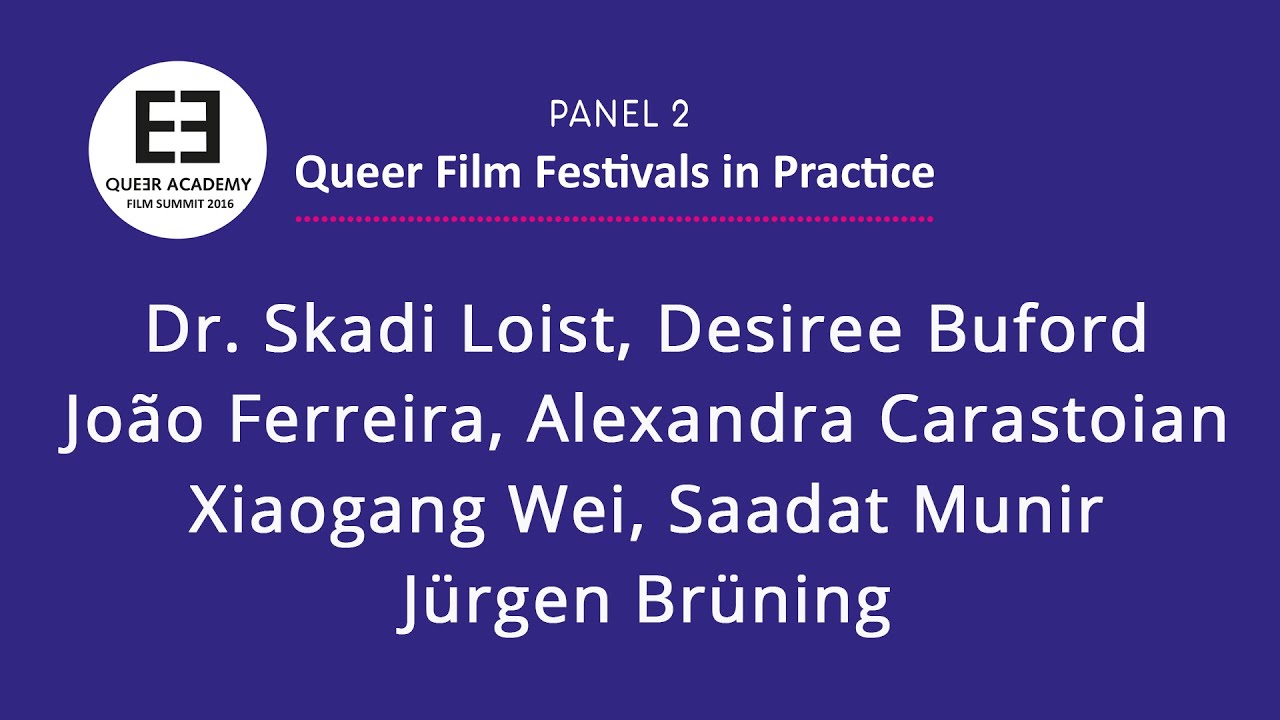 QUEƎR ACADEMY
FILM SUMMIT 2016

PANEL 2
Queer Film Festivals in Practice

Dr. Skadi Loist, Desiree Buford
João Ferreira, Alexandra Carastoian
Xiaogang Wei, Saadat Munir
Jürgen Brüning